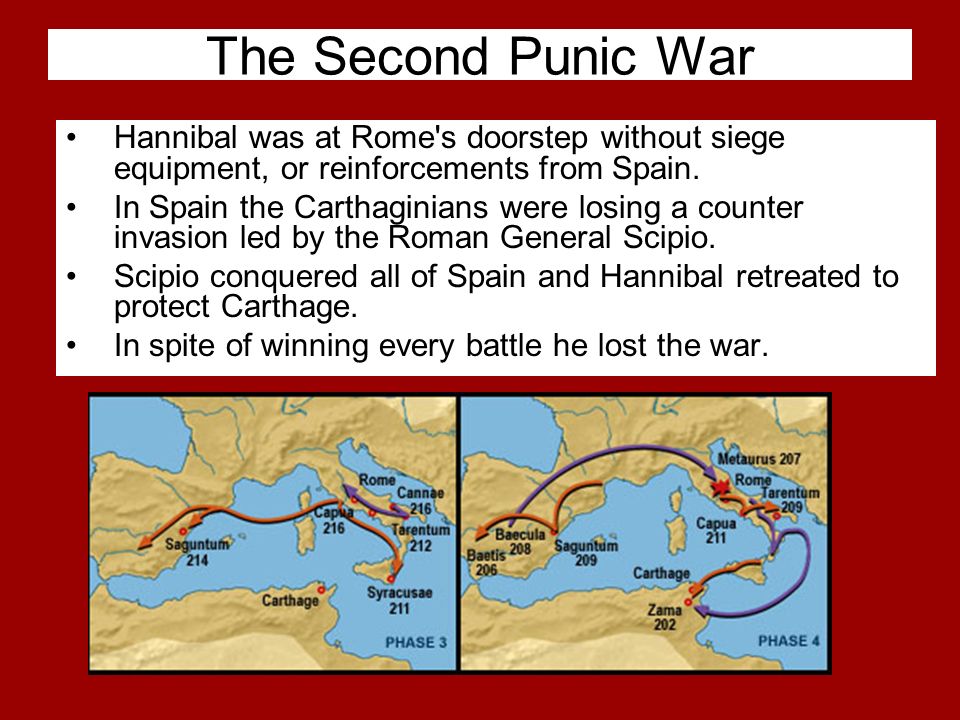 The Second Punic War

• Hannibal was at Rome's doorstep without siege equipment, or reinforcements from Spain.
• In Spain the Carthaginians were losing a counter invasion led by the Roman General Scipio.
• Scipio conquered all of Spain and Hannibal retreated to protect Carthage.
• In spite of winning every battle he lost the war.

Rome
Cannae 216
Capua 216
Tarentum 212
Saguntum 214
Carthage
Syracusae 211
PHASE 3

Metaurus 207
Rome
Tarentum 209
Capua 211
Baecula 208
Saguntum 209
Baetis 206
Carthage
Zama 202
PHASE 4